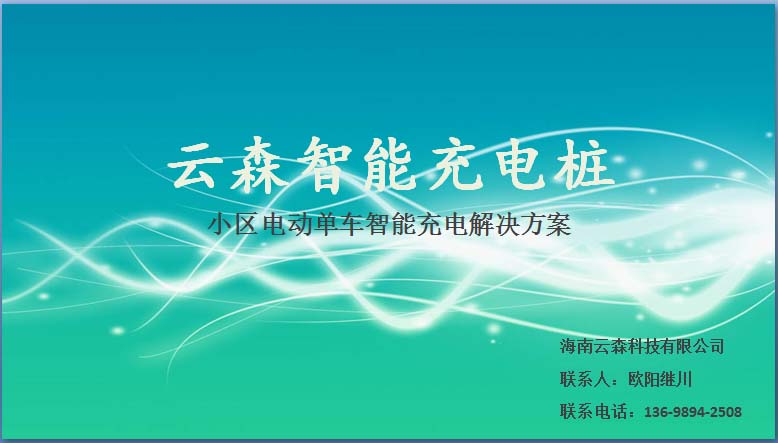 云森智能充电桩

小区电动单车智能充电解决方案

海南云森科技有限公司

联系人：欧阳继川

联系电话：136-9894-2508